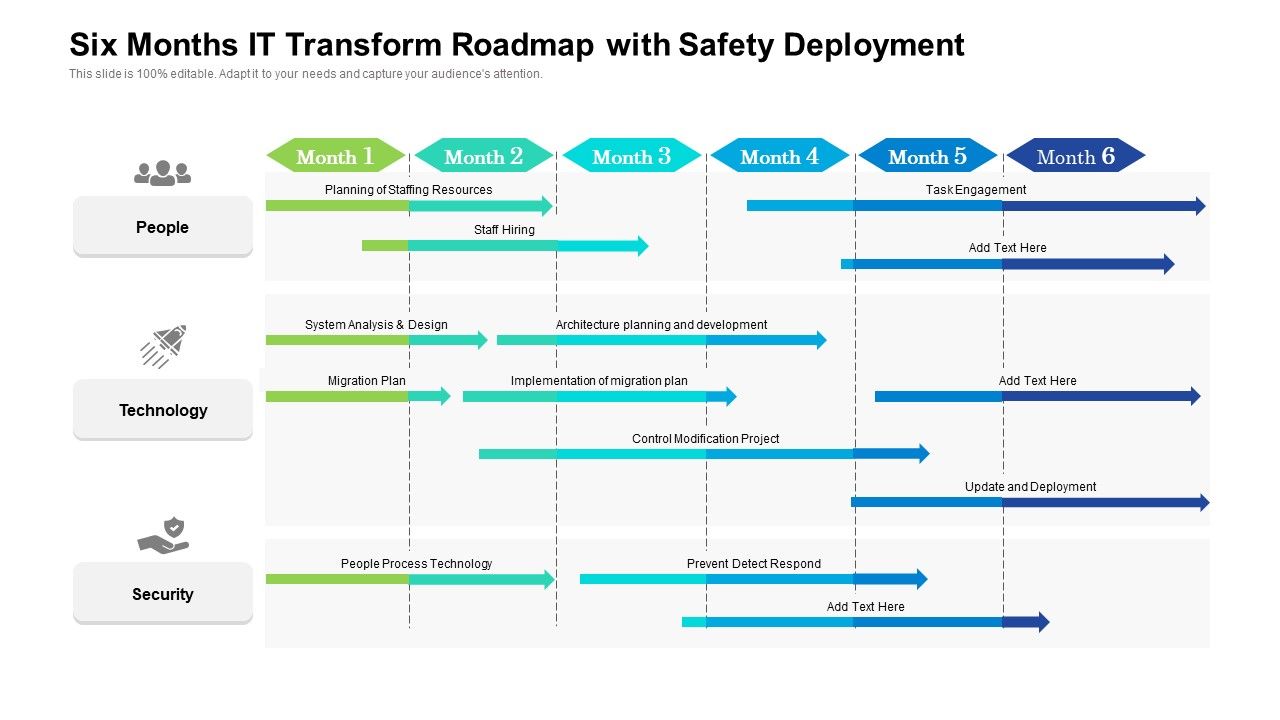 Six Months IT Transform Roadmap with Safety Deployment

This slide is 100% editable. Adapt it to your needs and capture your audience's attention.

Month 1 Month 2 Month 3 Month 4 Month 5 Month 6

People

Planning of Staffing Resources

Task Engagement

Staff Hiring

Add Text Here

Technology

System Analysis & Design

Architecture planning and development

Migration Plan

Implementation of migration plan

Add Text Here

Control Modification Project

Update and Deployment

Security

People Process Technology

Prevent Detect Respond

Add Text Here